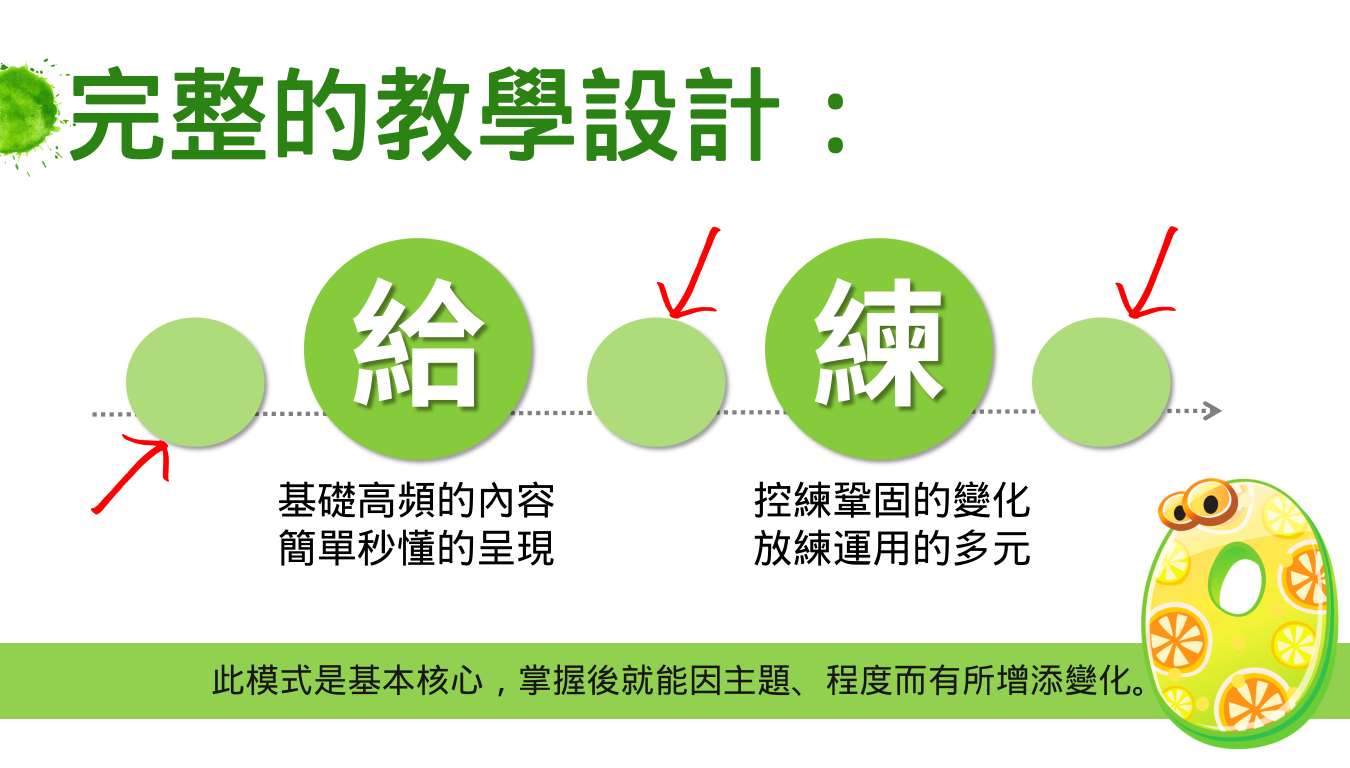 完整的教學設計：

給

練

基礎高頻的內容
簡單秒懂的呈現

控練鞏固的變化
放練運用的多元

此模式是基本核心，掌握後就能因主題、程度而有所增添變化。